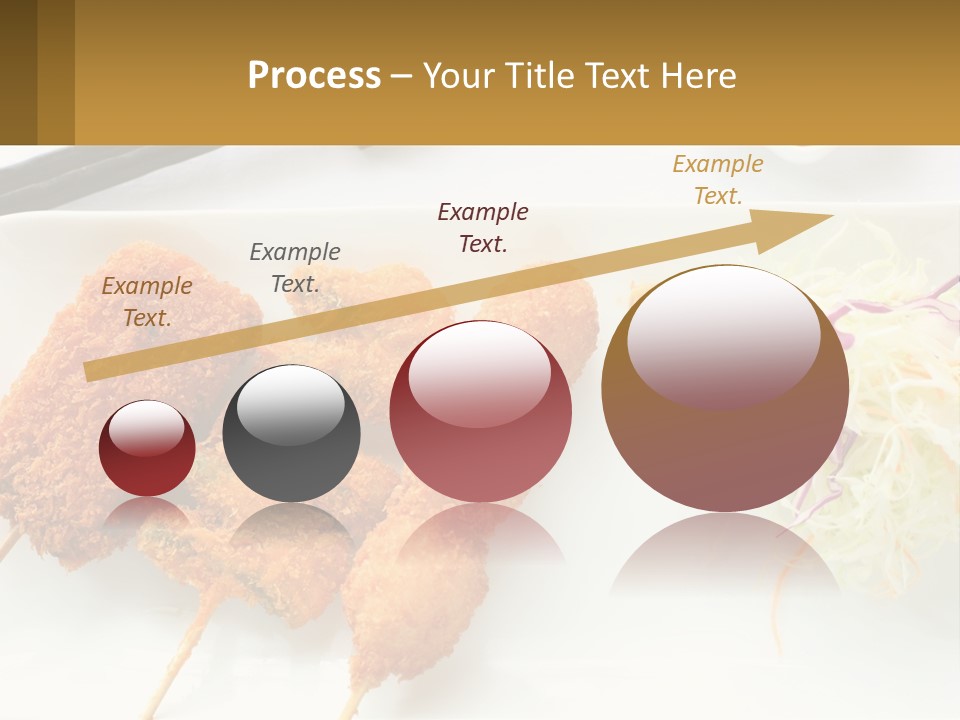 Process – Your Title Text Here

Example Text.

Example Text.

Example Text.

Example Text.